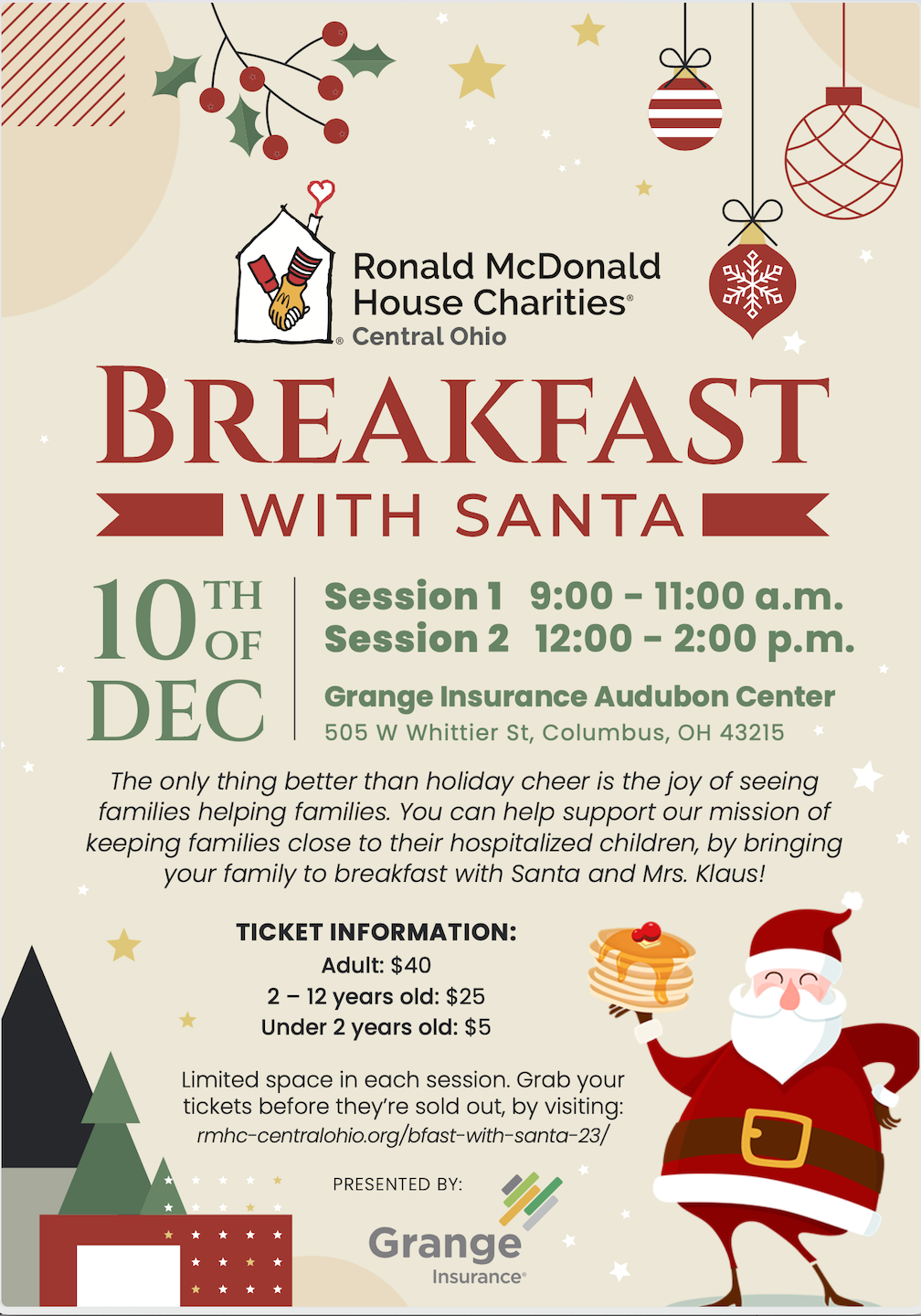 Ronald McDonald House Charities®
Central Ohio

BREAKFAST
WITH SANTA

10TH OF DEC

Session 1 9:00 - 11:00 a.m.
Session 2 12:00 - 2:00 p.m.

Grange Insurance Audubon Center
505 W Whittier St, Columbus, OH 43215

The only thing better than holiday cheer is the joy of seeing families helping families. You can help support our mission of keeping families close to their hospitalized children, by bringing your family to breakfast with Santa and Mrs. Klaus!

TICKET INFORMATION:
Adult: $40
2 – 12 years old: $25
Under 2 years old: $5

Limited space in each session. Grab your tickets before they're sold out, by visiting:
rmhc-centralohio.org/bfast-with-santa-23/

PRESENTED BY:
Grange Insurance®